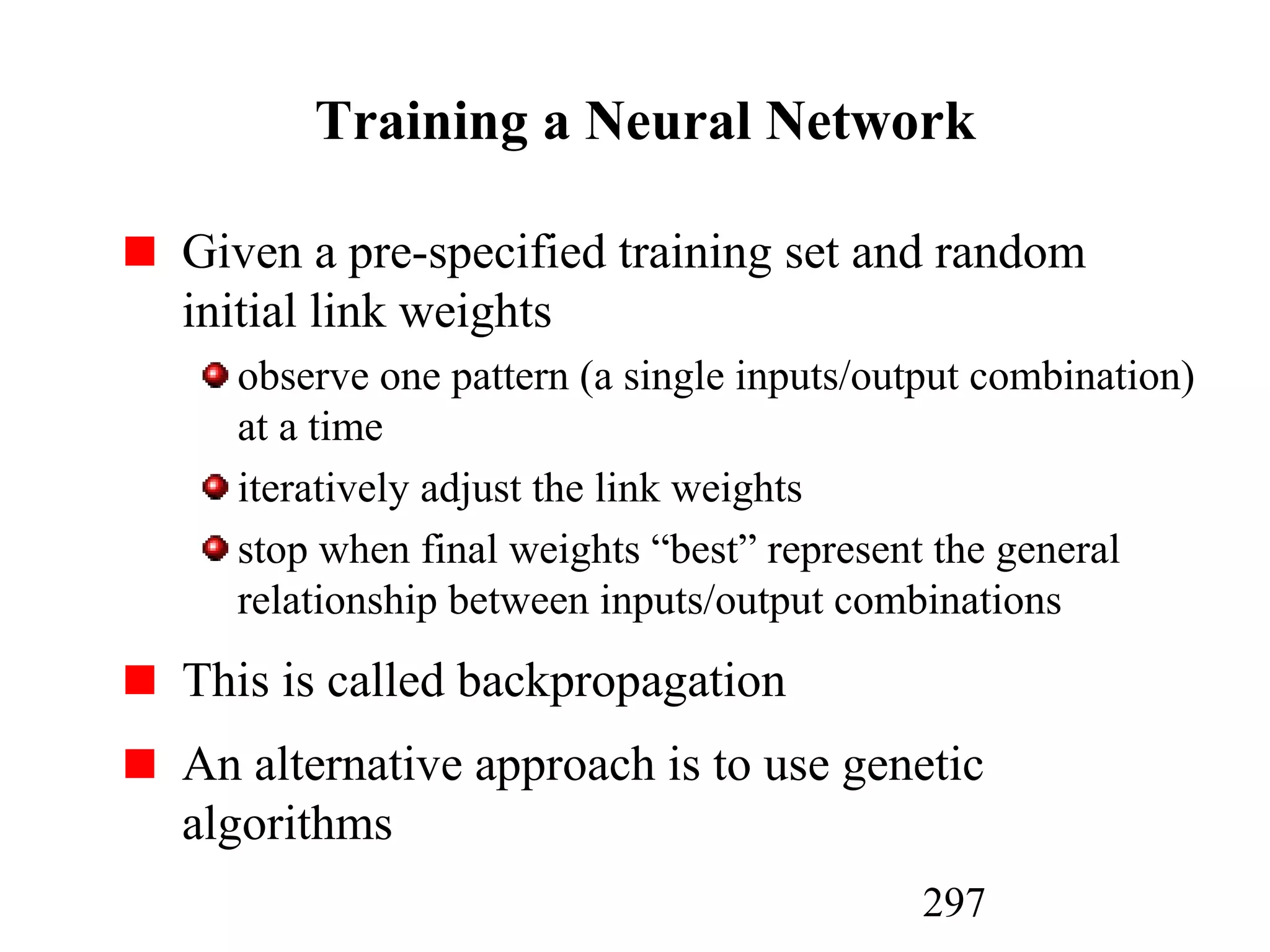 Training a Neural Network

Given a pre-specified training set and random initial link weights

observe one pattern (a single inputs/output combination) at a time

iteratively adjust the link weights

stop when final weights “best” represent the general relationship between inputs/output combinations

This is called backpropagation

An alternative approach is to use genetic algorithms

297